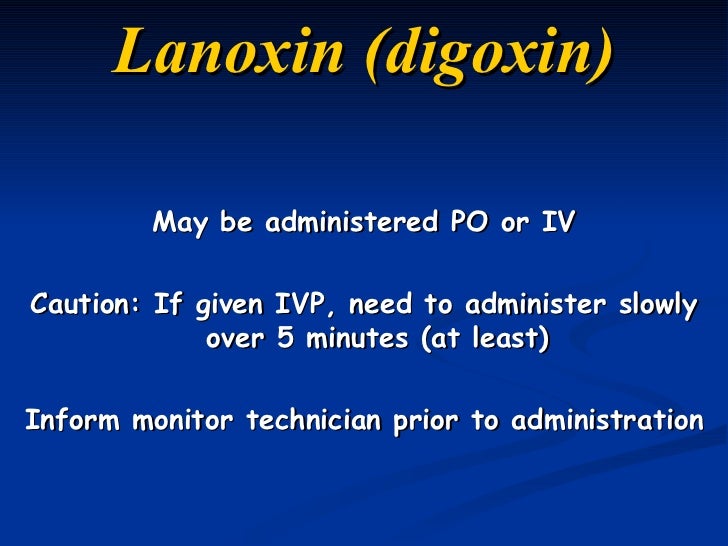 Lanoxin (digoxin)

May be administered PO or IV

Caution: If given IVP, need to administer slowly over 5 minutes (at least)

Inform monitor technician prior to administration